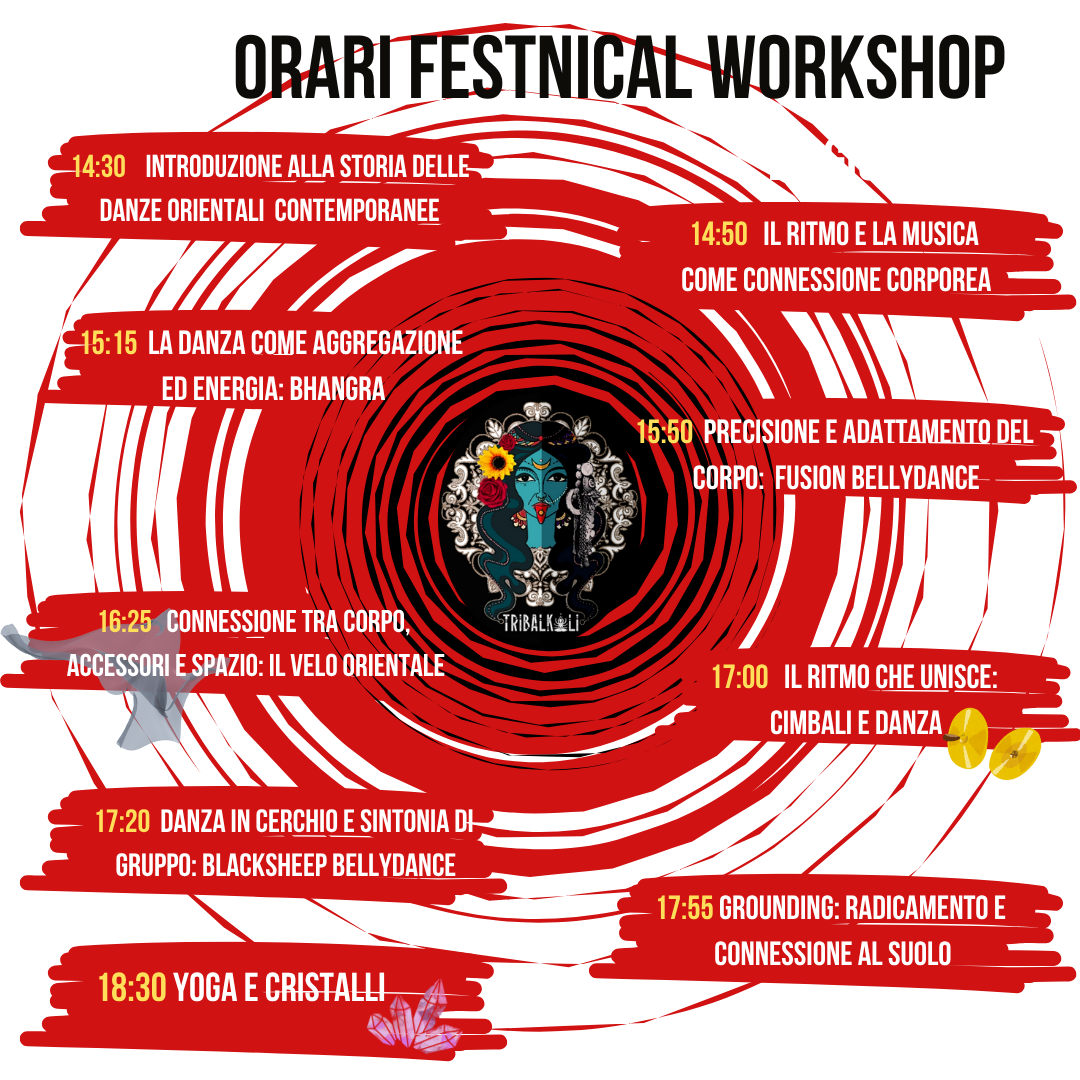 ORARI FESTNICAL WORKSHOP

14:30 INTRODUZIONE ALLA STORIA DELLE DANZE ORIENTALI CONTEMPORANEE

14:50 IL RITMO E LA MUSICA COME CONNESSIONE CORPOREA

15:15 LA DANZA COME AGGREGAZIONE ED ENERGIA: BHANGRA

15:50 PRECISIONE E ADATTAMENTO DEL CORPO: FUSION BELLYDANCE

TRIBALKALI

16:25 CONNESSIONE TRA CORPO, ACCESSORI E SPAZIO: IL VELO ORIENTALE

17:00 IL RITMO CHE UNISCE: CIMBALI E DANZA

17:20 DANZA IN CERCHIO E SINTONIA DI GRUPPO: BLACKSHEEP BELLYDANCE

17:55 GROUNDING: RADICAMENTO E CONNESSIONE AL SUOLO

18:30 YOGA E CRISTALLI